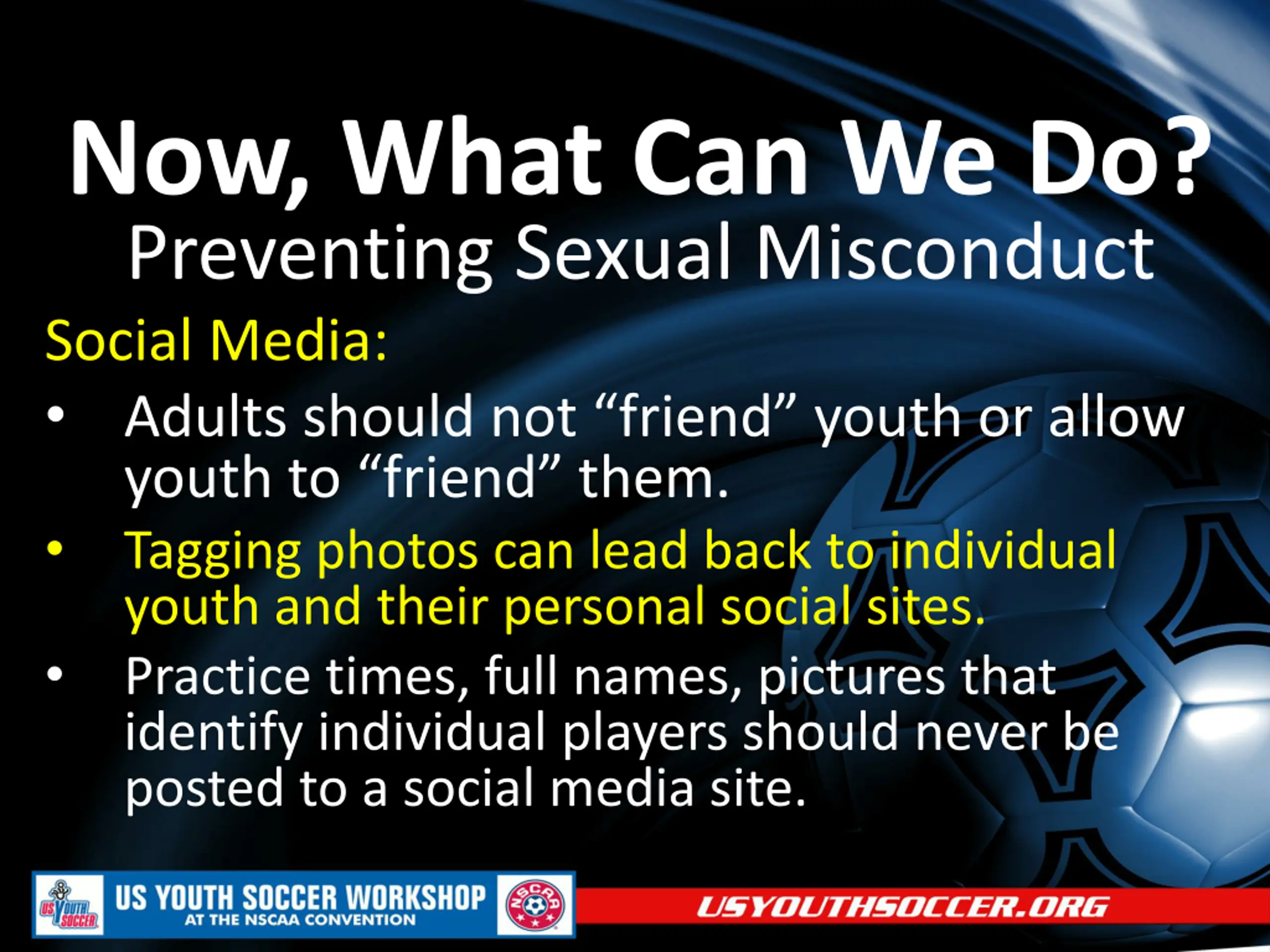 Now, What Can We Do?
Preventing Sexual Misconduct

Social Media:

• Adults should not “friend” youth or allow youth to “friend” them.
• Tagging photos can lead back to individual youth and their personal social sites.
• Practice times, full names, pictures that identify individual players should never be posted to a social media site.

US YOUTH SOCCER
US YOUTH SOCCER WORKSHOP
AT THE NSCAA CONVENTION
NSCAA
USYOUTHSOCCER.ORG